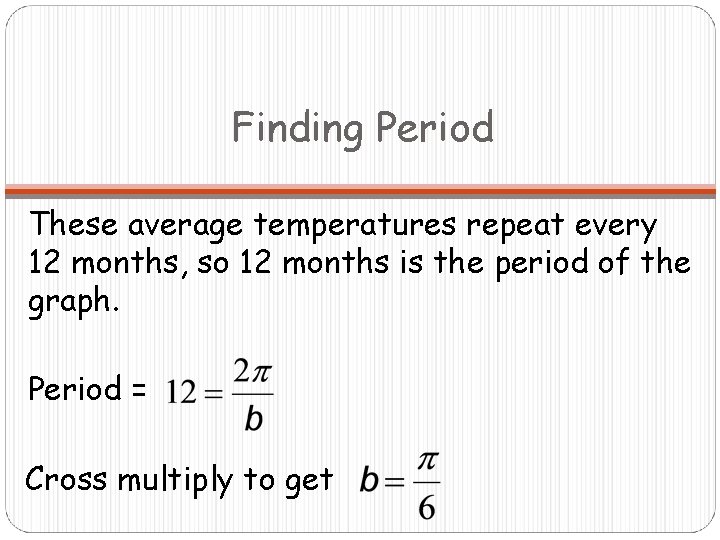 Finding Period

These average temperatures repeat every 12 months, so 12 months is the period of the graph.

Period = $12 = \frac{2\pi}{b}$

Cross multiply to get $b = \frac{\pi}{6}$